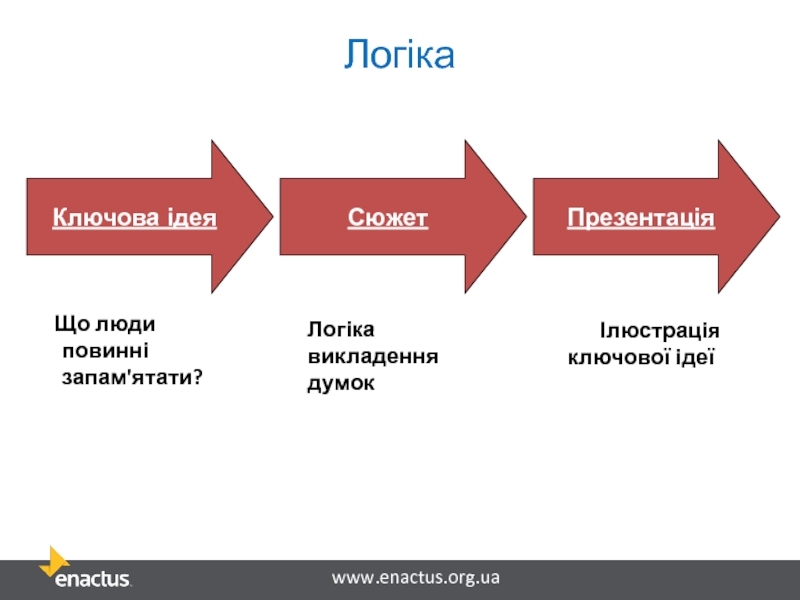 Логіка

Ключова ідея

Сюжет

Презентація

Що люди повинні запам'ятати?

Логіка викладення думок

Ілюстрація ключової ідеї

enactus.

www.enactus.org.ua